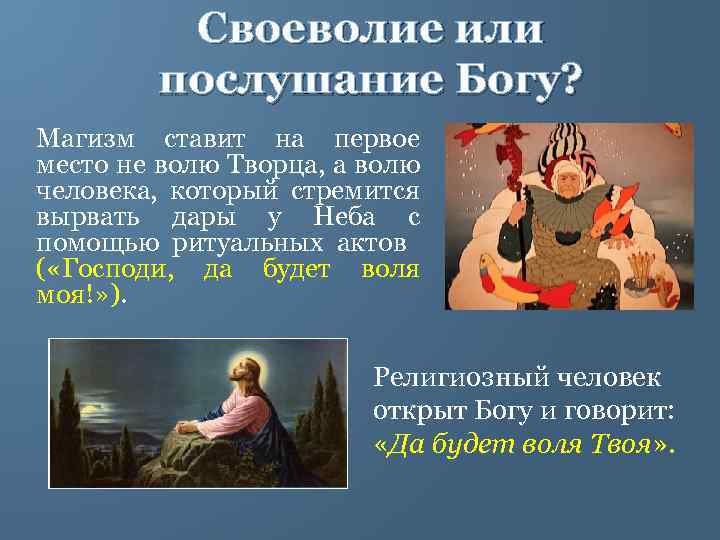 Своеволие или послушание Богу?

Магизм ставит на первое место не волю Творца, а волю человека, который стремится вырвать дары у Неба с помощью ритуальных актов («Господи, да будет воля моя!»).

Религиозный человек открыт Богу и говорит: «Да будет воля Твоя».